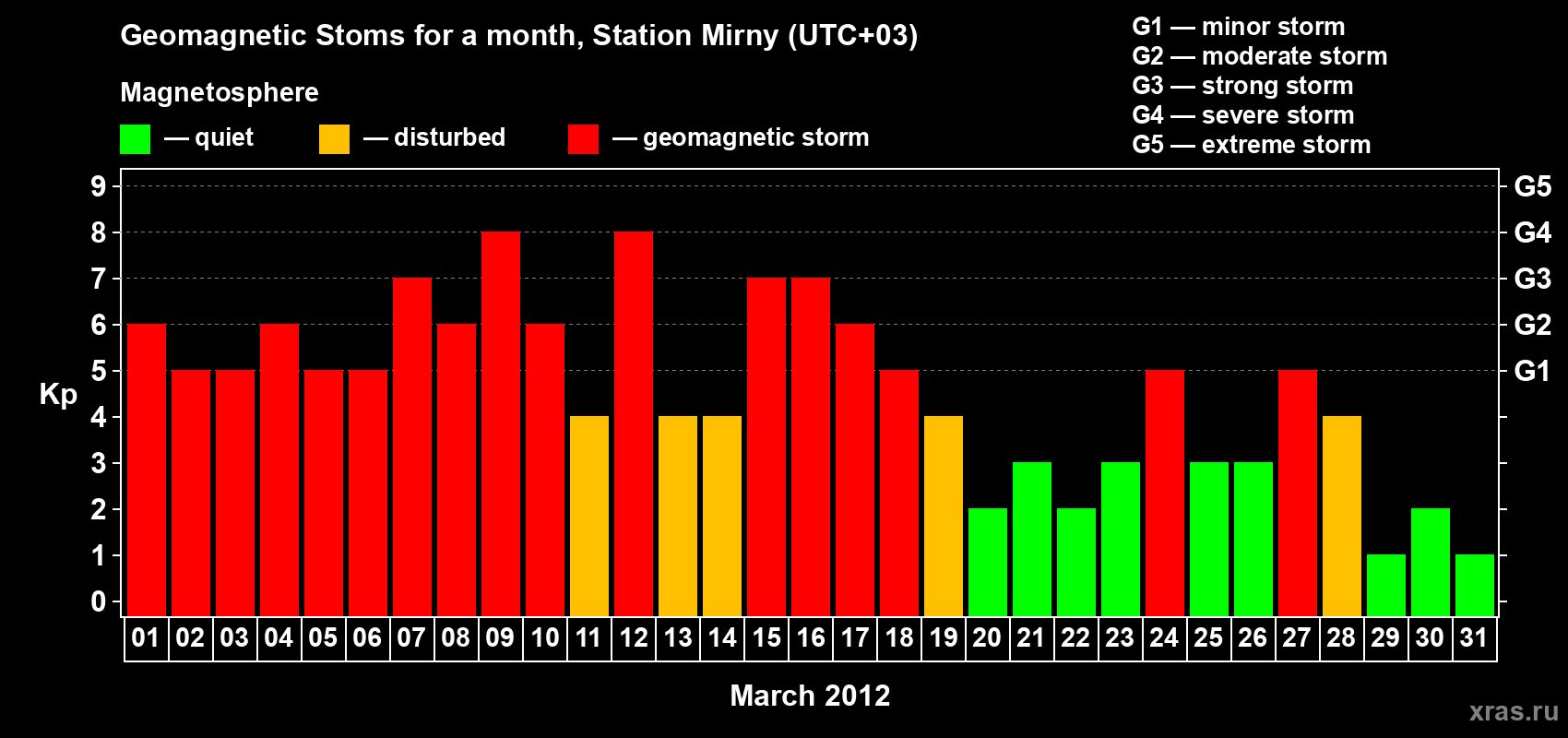 Geomagnetic Stoms for a month, Station Mirny (UTC+03)

Magnetosphere

— quiet — disturbed — geomagnetic storm

G1 — minor storm
G2 — moderate storm
G3 — strong storm
G4 — severe storm
G5 — extreme storm

Kp

9
8
7
6
5
4
3
2
1
0

G5
G4
G3
G2
G1

01 02 03 04 05 06 07 08 09 10 11 12 13 14 15 16 17 18 19 20 21 22 23 24 25 26 27 28 29 30 31

March 2012

xras.ru